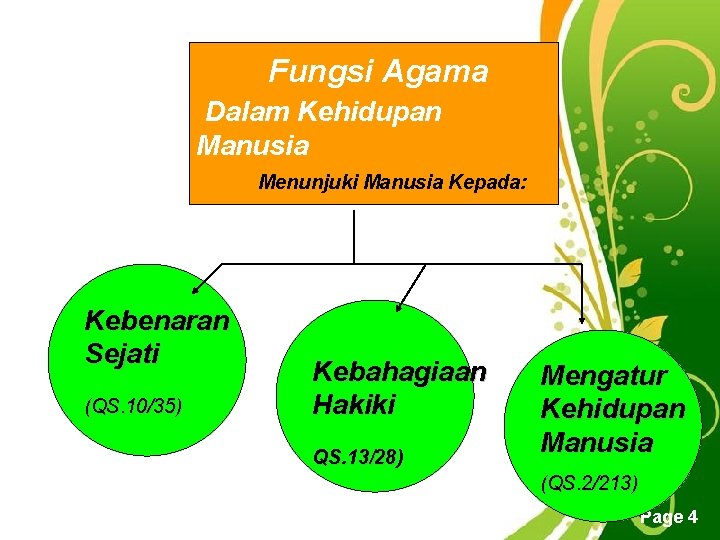 Fungsi Agama
Dalam Kehidupan Manusia

Menunjuki Manusia Kepada:

Kebenaran Sejati

(QS.10/35)

Kebahagiaan Hakiki

QS.13/28)

Mengatur Kehidupan Manusia

(QS.2/213)

Page 4